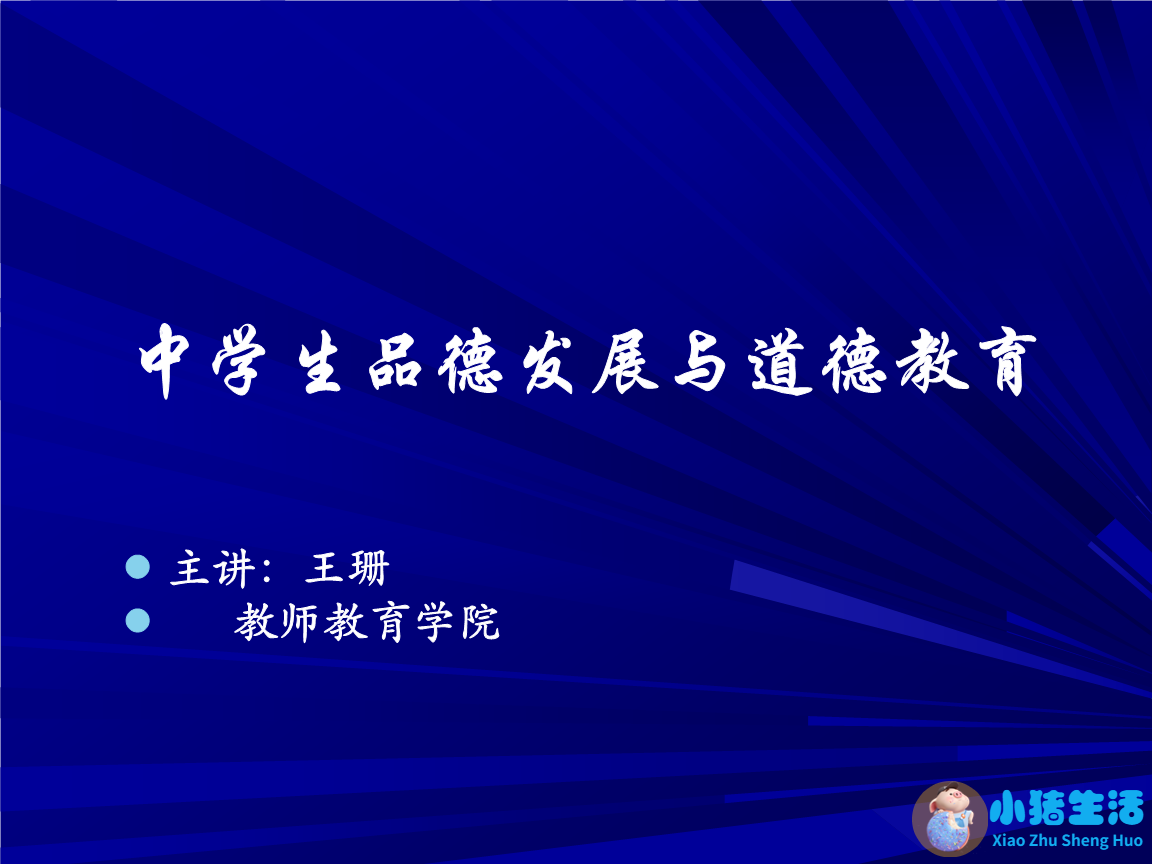 中学生品德发展与道德教育

主讲：王珊

教师教育学院

小猪生活
Xiao Zhu Sheng Huo